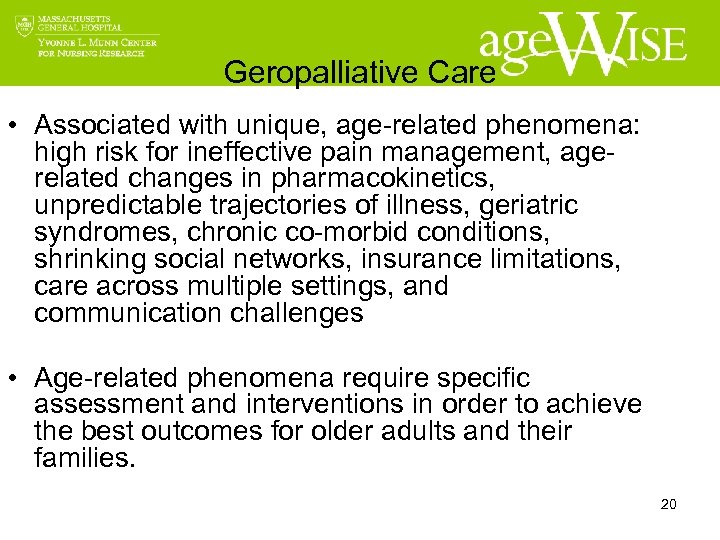 MASSACHUSETTS GENERAL HOSPITAL
YVONNE L. MUNN CENTER FOR NURSING RESEARCH

ageWISE

Geropalliative Care

• Associated with unique, age-related phenomena: high risk for ineffective pain management, age-related changes in pharmacokinetics, unpredictable trajectories of illness, geriatric syndromes, chronic co-morbid conditions, shrinking social networks, insurance limitations, care across multiple settings, and communication challenges

• Age-related phenomena require specific assessment and interventions in order to achieve the best outcomes for older adults and their families.

20